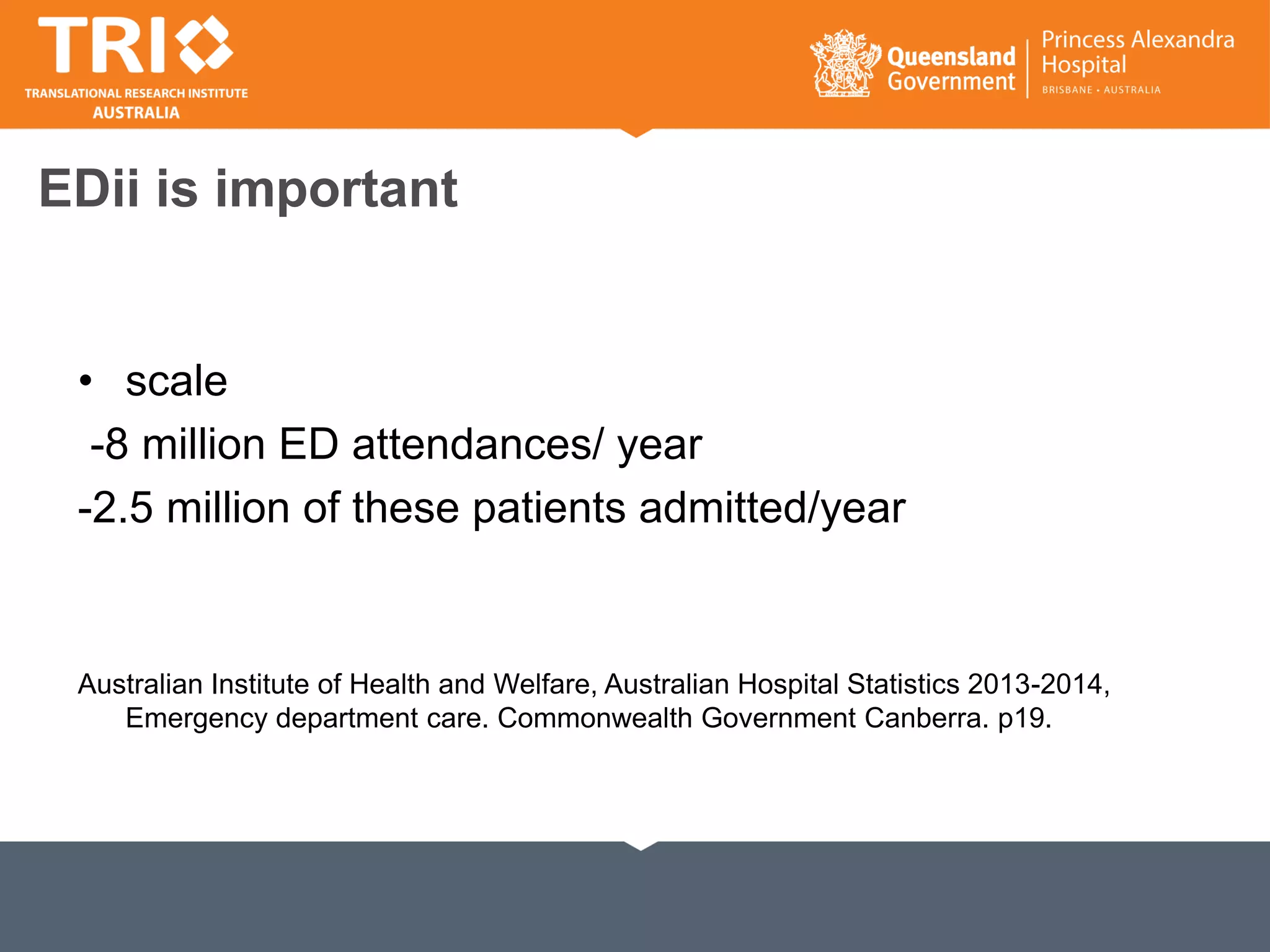 TRI
TRANSLATIONAL RESEARCH INSTITUTE
AUSTRALIA

Queensland Government

Princess Alexandra Hospital
BRISBANE • AUSTRALIA

EDii is important

• scale

-8 million ED attendances/ year

-2.5 million of these patients admitted/year

Australian Institute of Health and Welfare, Australian Hospital Statistics 2013-2014, Emergency department care. Commonwealth Government Canberra. p19.